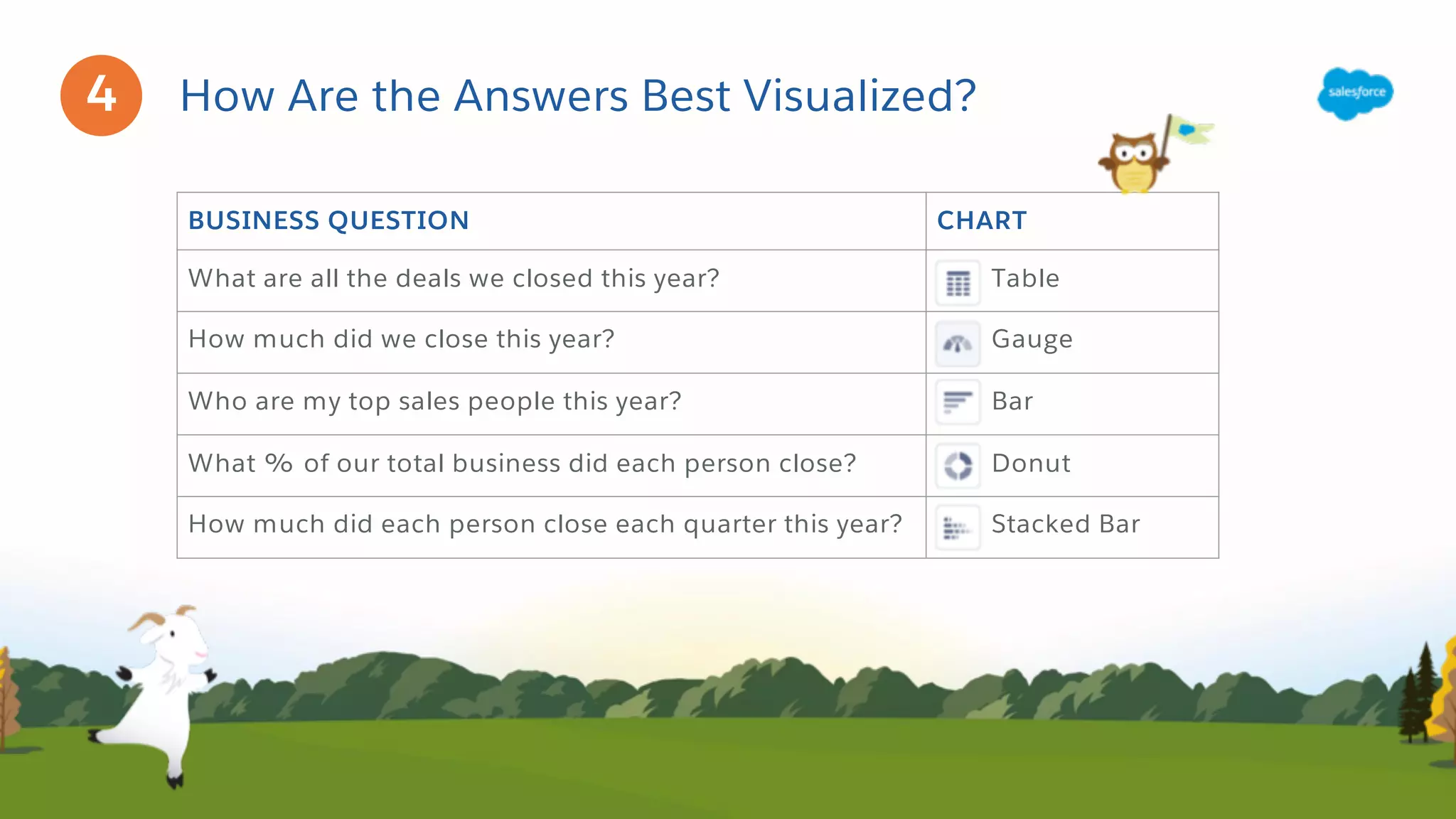 4 How Are the Answers Best Visualized?

salesforce

| BUSINESS QUESTION | CHART |
|---|---|
| What are all the deals we closed this year? | Table |
| How much did we close this year? | Gauge |
| Who are my top sales people this year? | Bar |
| What % of our total business did each person close? | Donut |
| How much did each person close each quarter this year? | Stacked Bar |